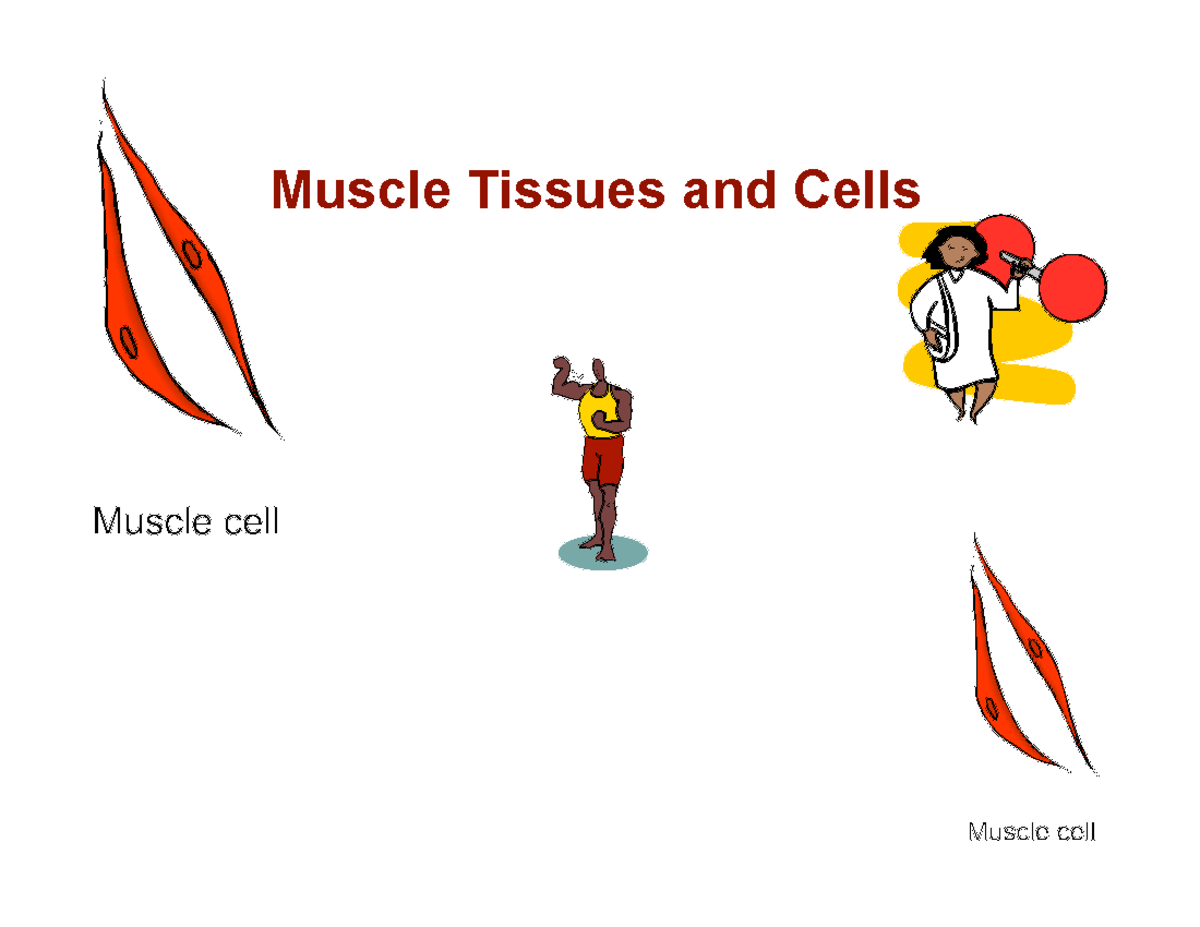 Muscle Tissues and Cells

Muscle cell

Muscle cell